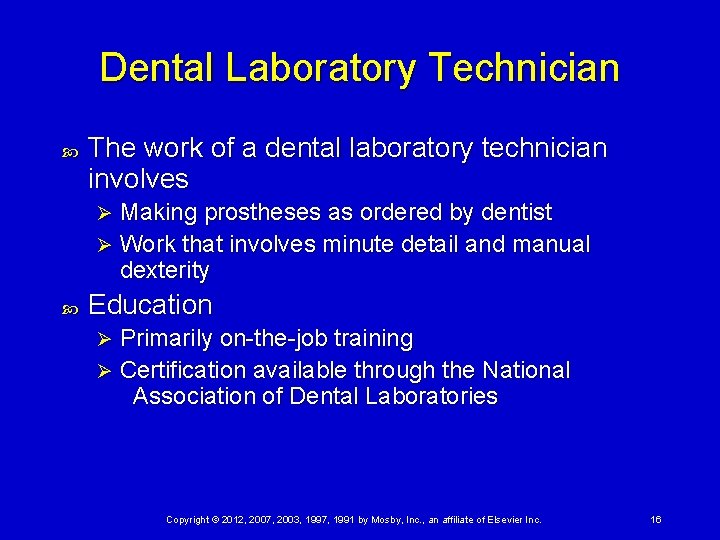 Dental Laboratory Technician

The work of a dental laboratory technician involves

Making prostheses as ordered by dentist

Work that involves minute detail and manual dexterity

Education

Primarily on-the-job training

Certification available through the National Association of Dental Laboratories

Copyright © 2012, 2007, 2003, 1997, 1991 by Mosby, Inc., an affiliate of Elsevier Inc. 16